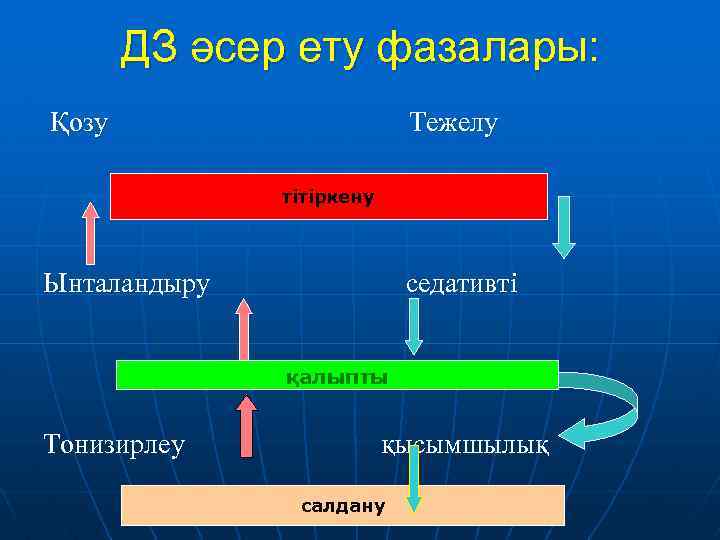 ДЗ әсер ету фазалары:

Қозу

Тежелу

тітіркену

Ынталандыру

седативті

қалыпты

Тонизирлеу

қысымшылық

салдану